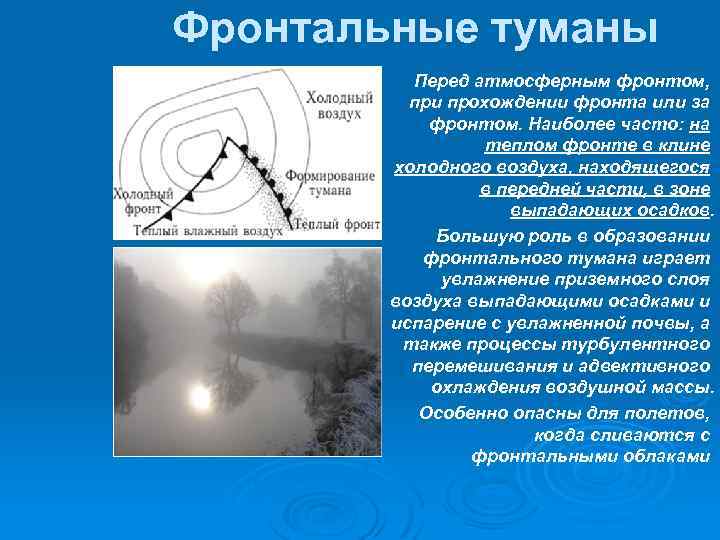 Фронтальные туманы

Холодный воздух

Формирование тумана

Холодный фронт

Теплый влажный воздух

Теплый фронт

Перед атмосферным фронтом, при прохождении фронта или за фронтом. Наиболее часто: на теплом фронте в клине холодного воздуха, находящегося в передней части, в зоне выпадающих осадков.

Большую роль в образовании фронтального тумана играет увлажнение приземного слоя воздуха выпадающими осадками и испарение с увлажненной почвы, а также процессы турбулентного перемешивания и адвективного охлаждения воздушной массы.

Особенно опасны для полетов, когда сливаются с фронтальными облаками